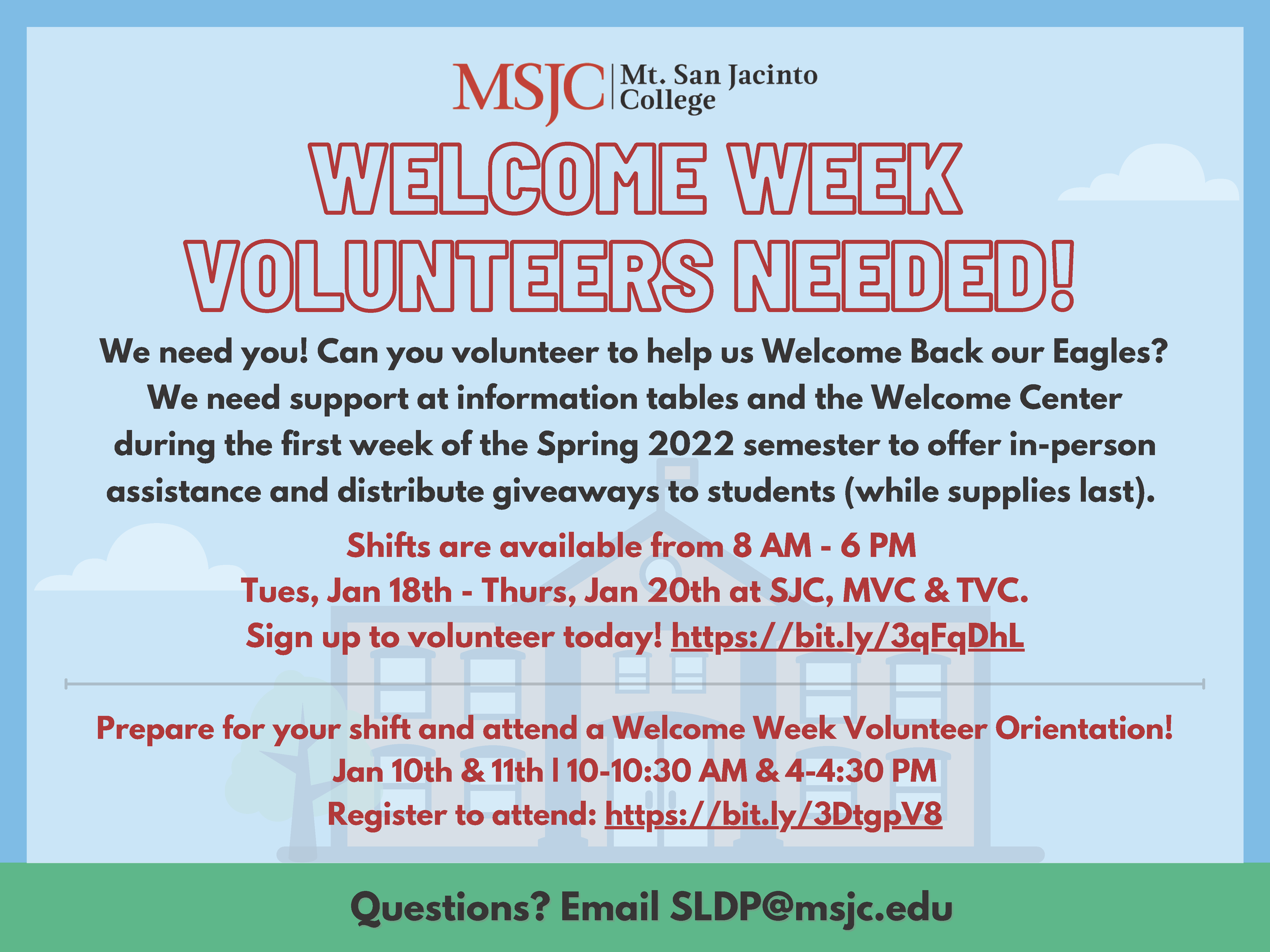 MSJC | Mt. San Jacinto College

WELCOME WEEK VOLUNTEERS NEEDED!

We need you! Can you volunteer to help us Welcome Back our Eagles? We need support at information tables and the Welcome Center during the first week of the Spring 2022 semester to offer in-person assistance and distribute giveaways to students (while supplies last).

Shifts are available from 8 AM - 6 PM
Tues, Jan 18th - Thurs, Jan 20th at SJC, MVC & TVC.
Sign up to volunteer today! https://bit.ly/3qFqDhL

Prepare for your shift and attend a Welcome Week Volunteer Orientation!
Jan 10th & 11th | 10-10:30 AM & 4-4:30 PM
Register to attend: https://bit.ly/3DtgpV8

Questions? Email SLDP@msjc.edu